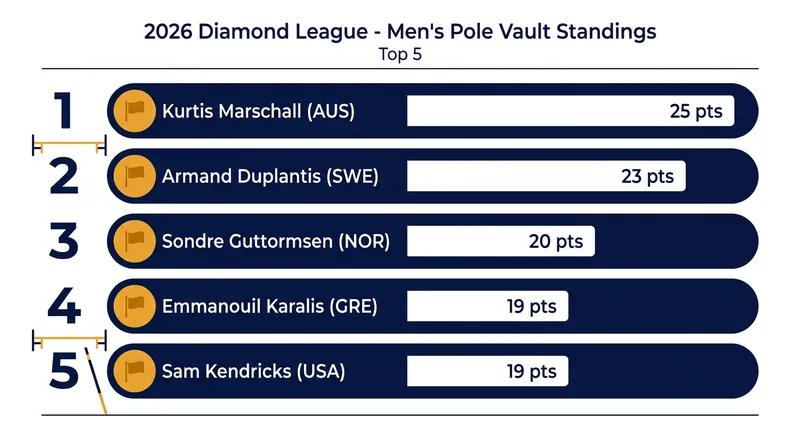 2026 Diamond League - Men's Pole Vault Standings
Top 5

1 Kurtis Marschall (AUS) 25 pts

2 Armand Duplantis (SWE) 23 pts

3 Sondre Guttormsen (NOR) 20 pts

4 Emmanouil Karalis (GRE) 19 pts

5 Sam Kendricks (USA) 19 pts